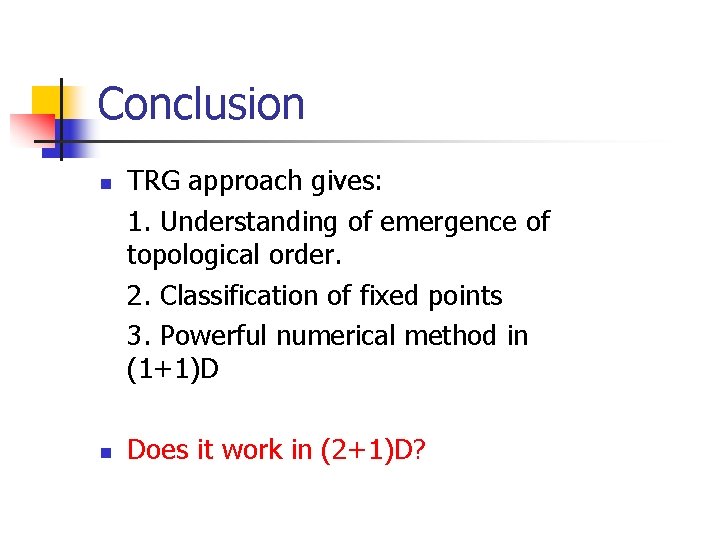 Conclusion

TRG approach gives:

1. Understanding of emergence of topological order.

2. Classification of fixed points

3. Powerful numerical method in (1+1)D

Does it work in (2+1)D?